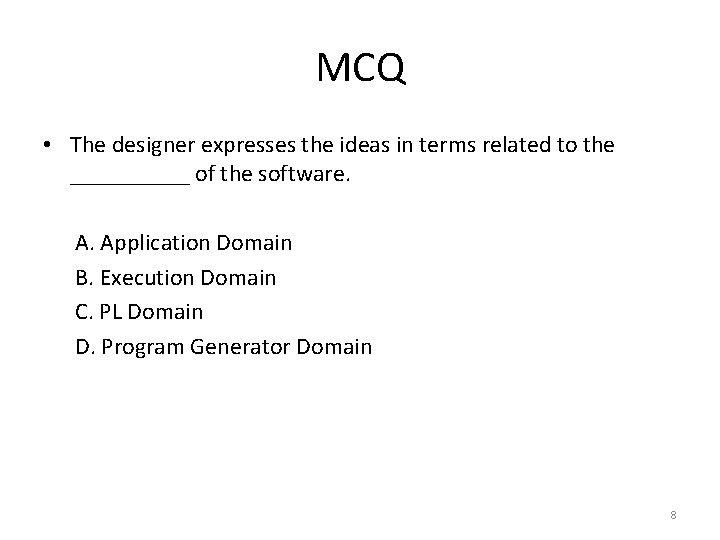 MCQ

• The designer expresses the ideas in terms related to the __________ of the software.

A. Application Domain
B. Execution Domain
C. PL Domain
D. Program Generator Domain

8